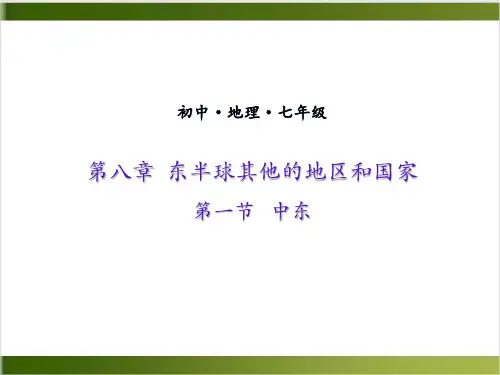 初中·地理·七年级

第八章 东半球其他的地区和国家

第一节 中东